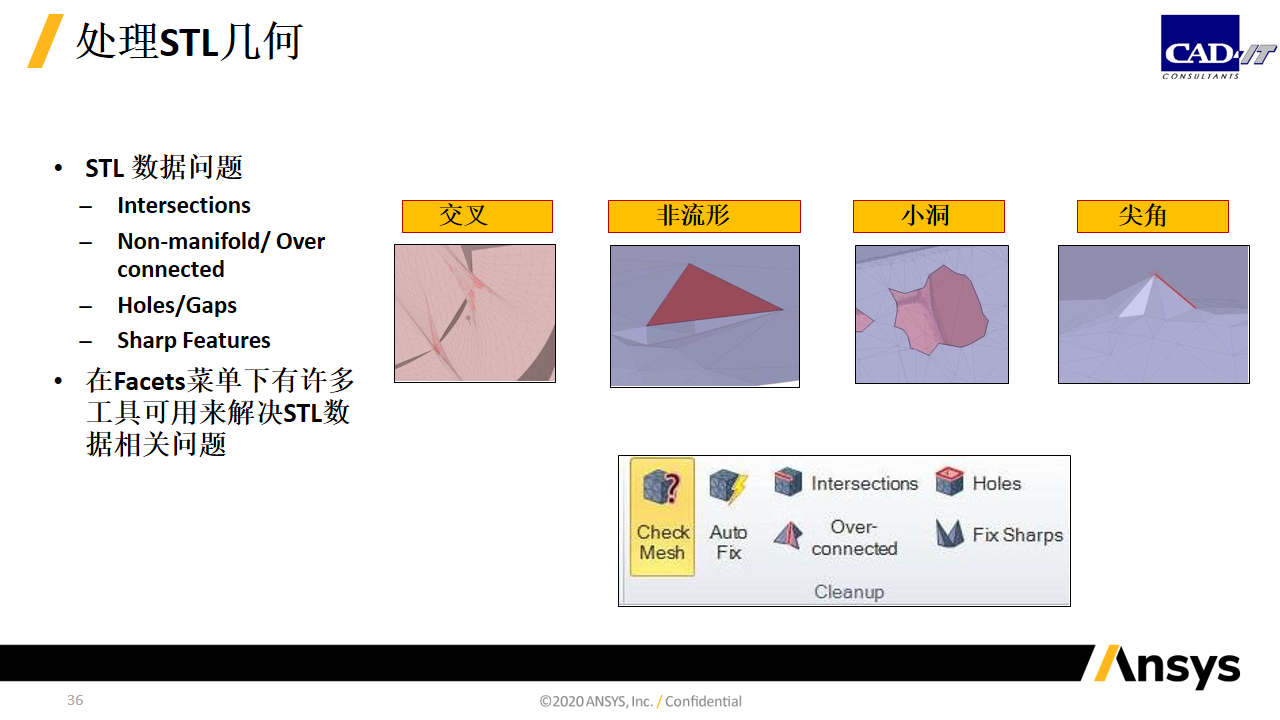 处理STL几何

CAD-IT CONSULTANTS

• STL 数据问题
– Intersections
– Non-manifold/ Over connected
– Holes/Gaps
– Sharp Features
• 在Facets菜单下有许多工具可用来解决STL数据相关问题

交叉

非流形

小洞

尖角

Check Mesh
Auto Fix
Intersections
Over-connected
Holes
Fix Sharps
Cleanup

Ansys

36

©2020 ANSYS, Inc. / Confidential